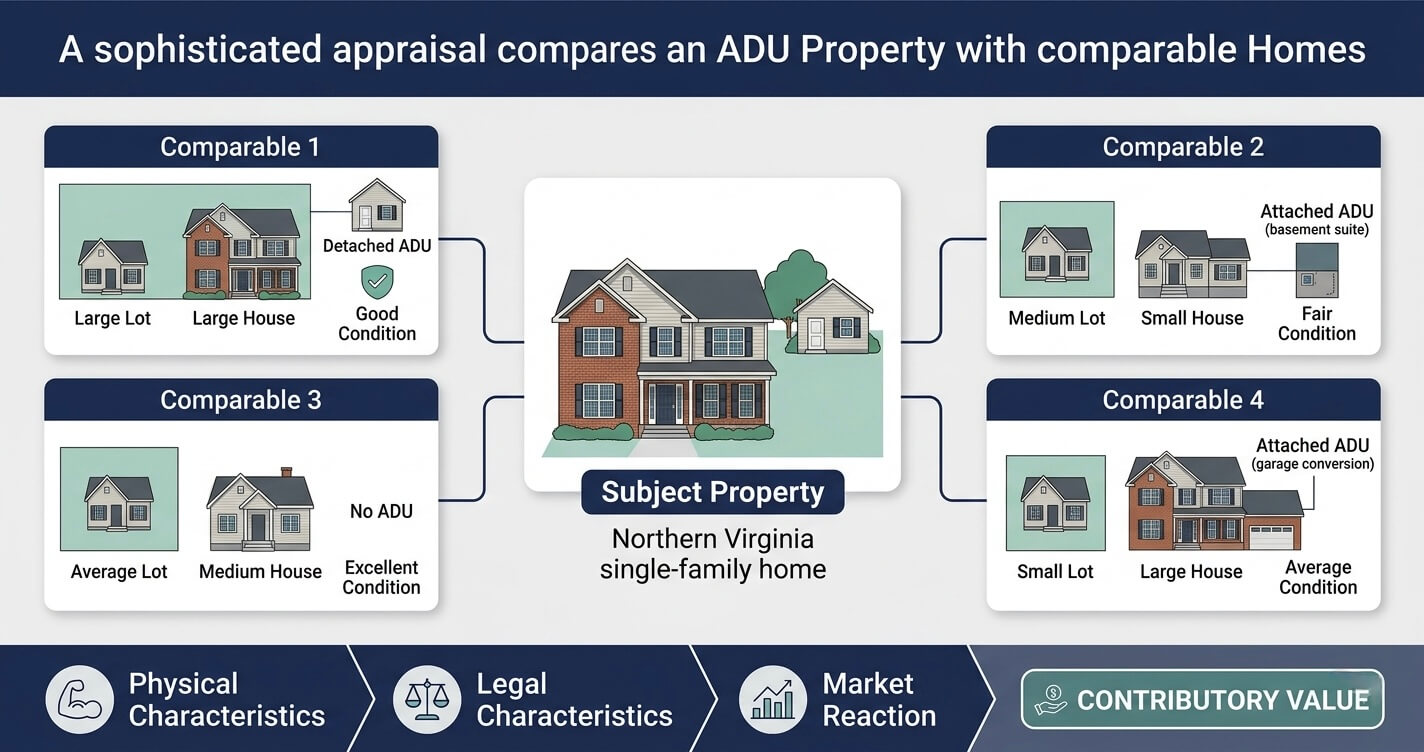 A sophisticated appraisal compares an ADU Property with comparable Homes

Comparable 1

Large Lot
Large House
Detached ADU
Good Condition

Comparable 3

Average Lot
Medium House
No ADU
Excellent Condition

Subject Property

Northern Virginia single-family home

Comparable 2

Medium Lot
Small House
Attached ADU (basement suite)
Fair Condition

Comparable 4

Small Lot
Large House
Attached ADU (garage conversion)
Average Condition

Physical Characteristics

Legal Characteristics

Market Reaction

CONTRIBUTORY VALUE